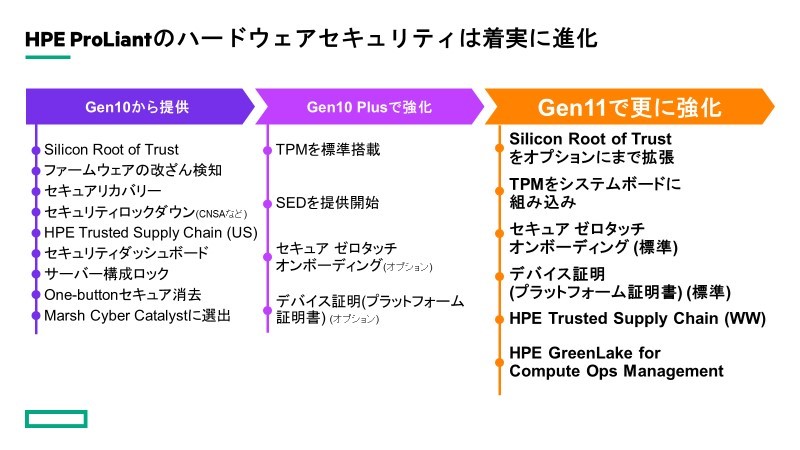 HPE ProLiantのハードウェアセキュリティは着実に進化

Gen10から提供

Silicon Root of Trust
ファームウェアの改ざん検知
セキュアリカバリー
セキュリティロックダウン(CNSAなど)
HPE Trusted Supply Chain (US)
セキュリティダッシュボード
サーバー構成ロック
One-buttonセキュア消去
Marsh Cyber Catalystに選出

Gen10 Plusで強化

TPMを標準搭載
SEDを提供開始
セキュア ゼロタッチ オンボーディング(オプション)
デバイス証明(プラットフォーム証明書) (オプション)

Gen11で更に強化

Silicon Root of Trust をオプションにまで拡張
TPMをシステムボードに組み込み
セキュア ゼロタッチ オンボーディング (標準)
デバイス証明 (プラットフォーム証明書) (標準)
HPE Trusted Supply Chain (WW)
HPE GreenLake for Compute Ops Management